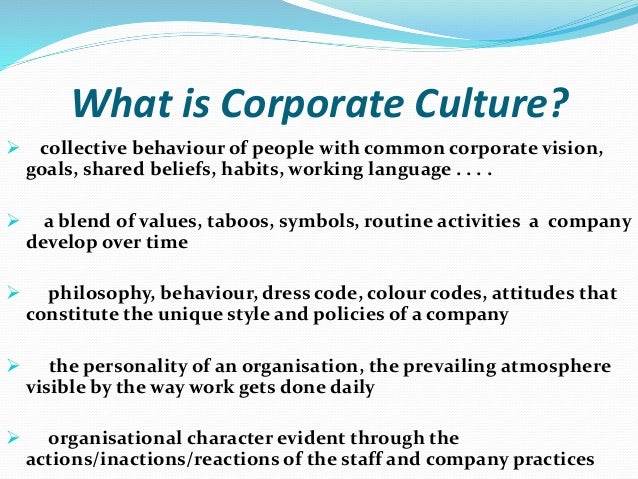 What is Corporate Culture?

➢ collective behaviour of people with common corporate vision, goals, shared beliefs, habits, working language . . . .

➢ a blend of values, taboos, symbols, routine activities a company develop over time

➢ philosophy, behaviour, dress code, colour codes, attitudes that constitute the unique style and policies of a company

➢ the personality of an organisation, the prevailing atmosphere visible by the way work gets done daily

➢ organisational character evident through the actions/inactions/reactions of the staff and company practices